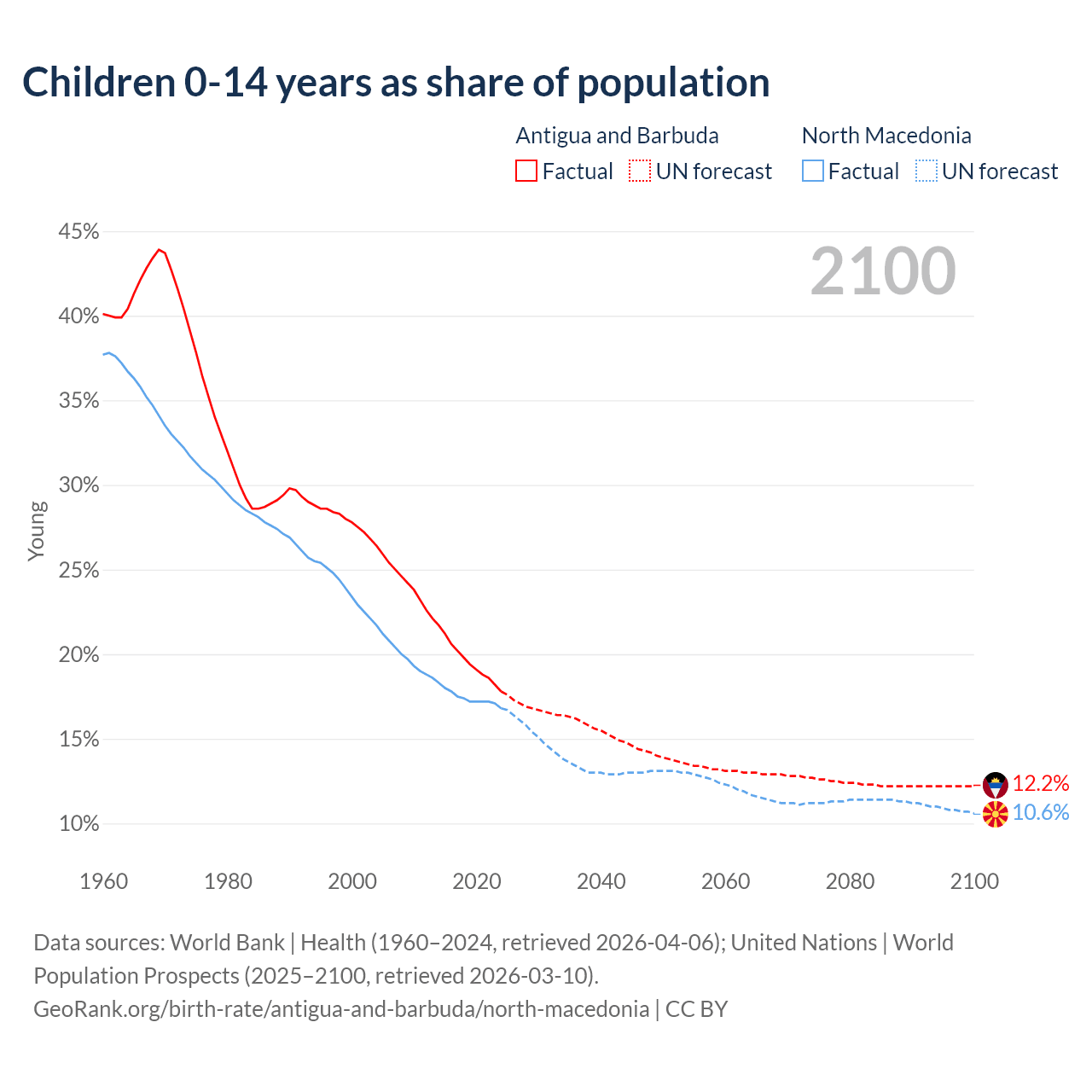 Children 0-14 years as share of population

Antigua and Barbuda
Factual
UN forecast

North Macedonia
Factual
UN forecast

2100

45%
40%
35%
30%
25%
20%
15%
10%

Young

12.2%
10.6%

1960
1980
2000
2020
2040
2060
2080
2100

Data sources: World Bank | Health (1960–2024, retrieved 2026-04-06); United Nations | World Population Prospects (2025–2100, retrieved 2026-03-10).
GeoRank.org/birth-rate/antigua-and-barbuda/north-macedonia | CC BY